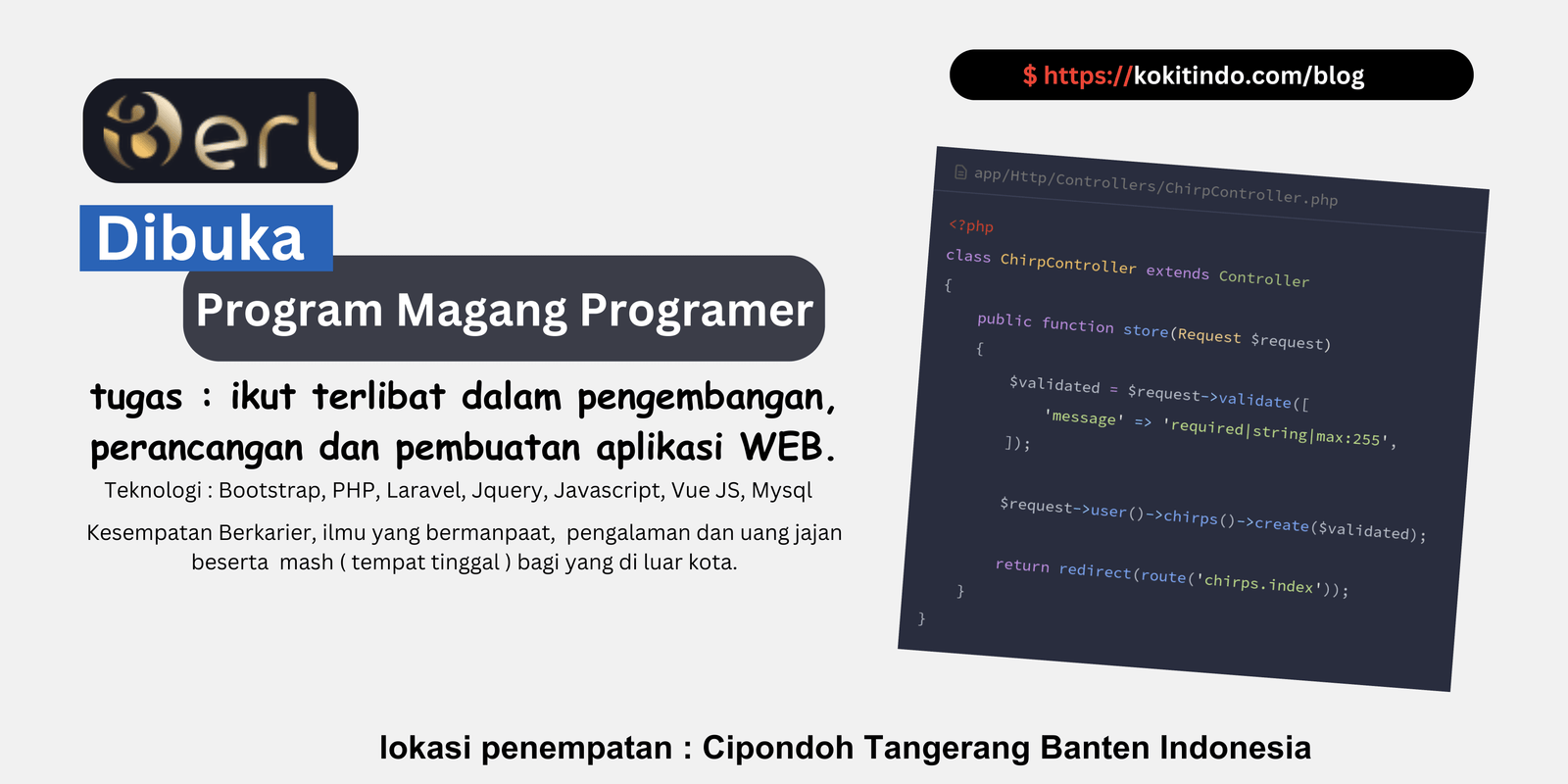 Berl

Dibuka

Program Magang Programer

tugas : ikut terlibat dalam pengembangan, perancangan dan pembuatan aplikasi WEB.

Teknologi : Bootstrap, PHP, Laravel, Jquery, Javascript, Vue JS, Mysql

Kesempatan Berkarier, ilmu yang bermanpaat, pengalaman dan uang jajan beserta mash ( tempat tinggal ) bagi yang di luar kota.

$ https://kokitindo.com/blog

app/Http/Controllers/ChirpController.php

<?php
class ChirpController extends Controller
{
    public function store(Request $request)
    {
        $validated = $request->validate([
            'message' => 'required|string|max:255',
        ]);

        $request->user()->chirps()->create($validated);

        return redirect(route('chirps.index'));
    }
}

lokasi penempatan : Cipondoh Tangerang Banten Indonesia